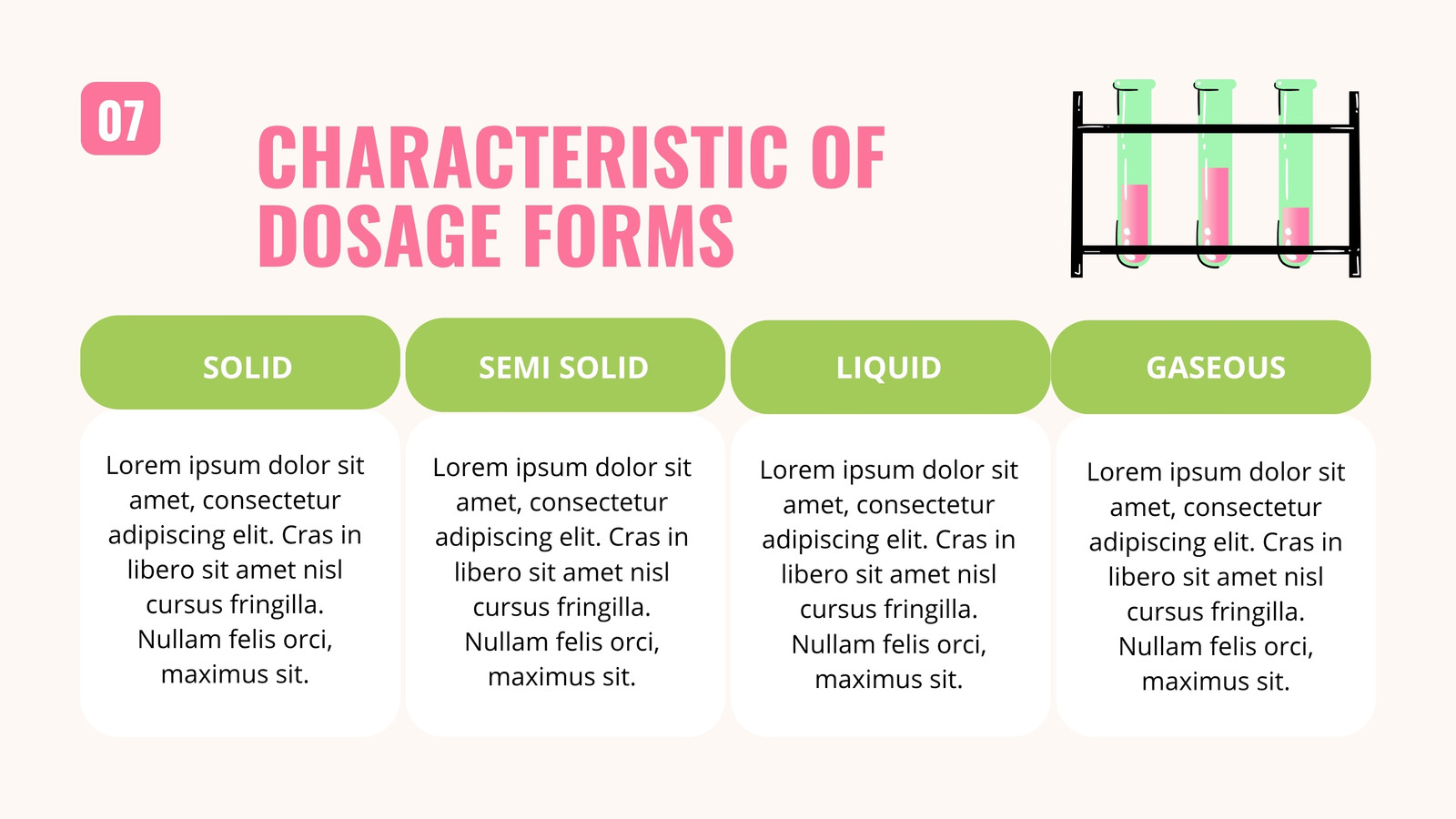 07

CHARACTERISTIC OF DOSAGE FORMS

| SOLID | SEMI SOLID | LIQUID | GASEOUS |
|---|---|---|---|
| Lorem ipsum dolor sit amet, consectetur adipiscing elit. Cras in libero sit amet nisl cursus fringilla. Nullam felis orci, maximus sit. | Lorem ipsum dolor sit amet, consectetur adipiscing elit. Cras in libero sit amet nisl cursus fringilla. Nullam felis orci, maximus sit. | Lorem ipsum dolor sit amet, consectetur adipiscing elit. Cras in libero sit amet nisl cursus fringilla. Nullam felis orci, maximus sit. | Lorem ipsum dolor sit amet, consectetur adipiscing elit. Cras in libero sit amet nisl cursus fringilla. Nullam felis orci, maximus sit. |